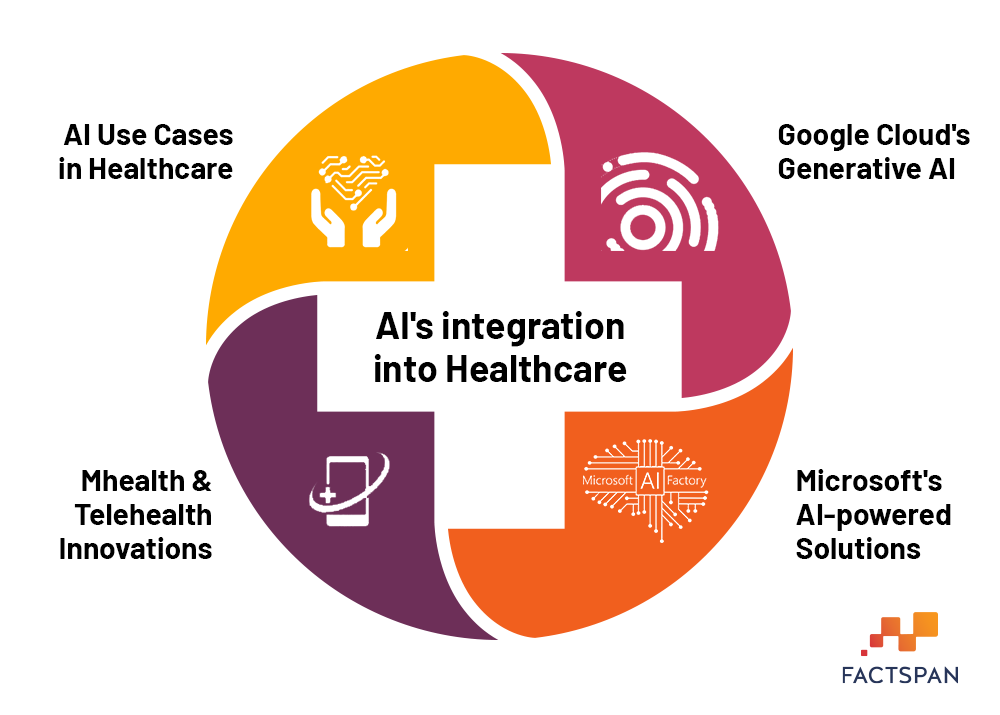 AI Use Cases in Healthcare

Google Cloud's Generative AI

AI's integration into Healthcare

Mhealth & Telehealth Innovations

Microsoft AI Factory

Microsoft's AI-powered Solutions

FACTSPAN